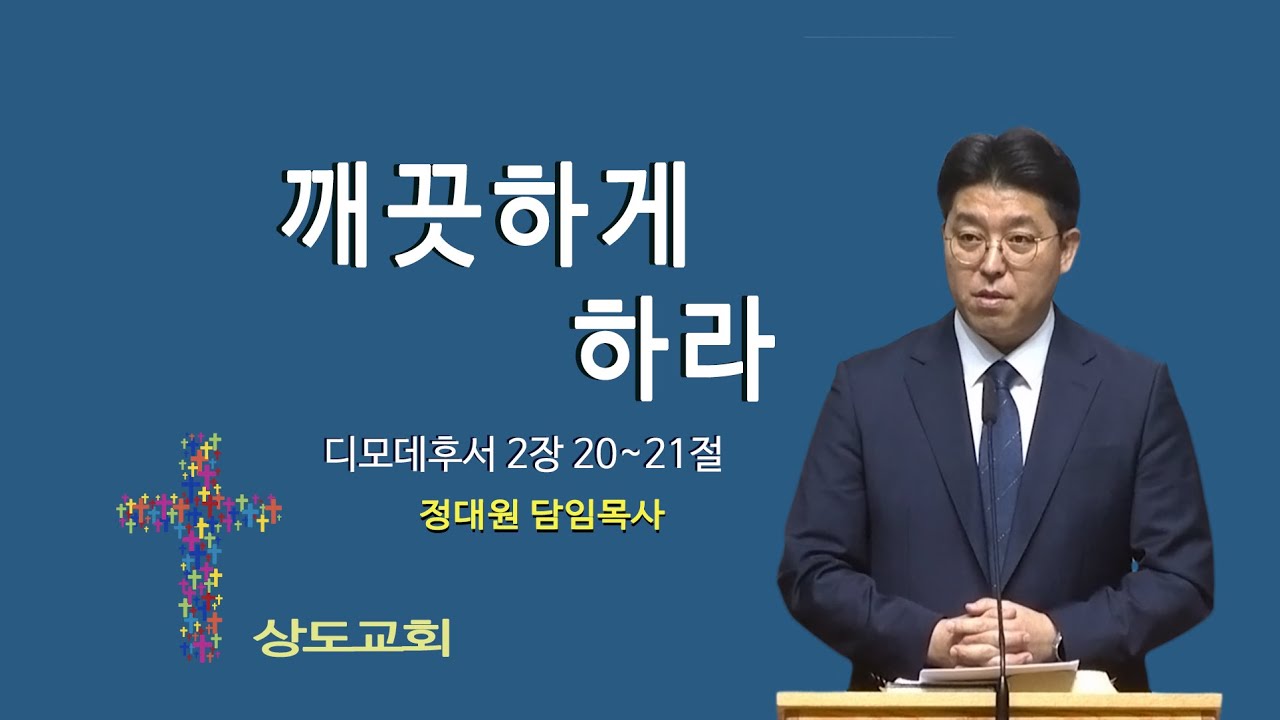 깨끗하게
하라

디모데후서 2장 20~21절

정대원 담임목사

상도교회